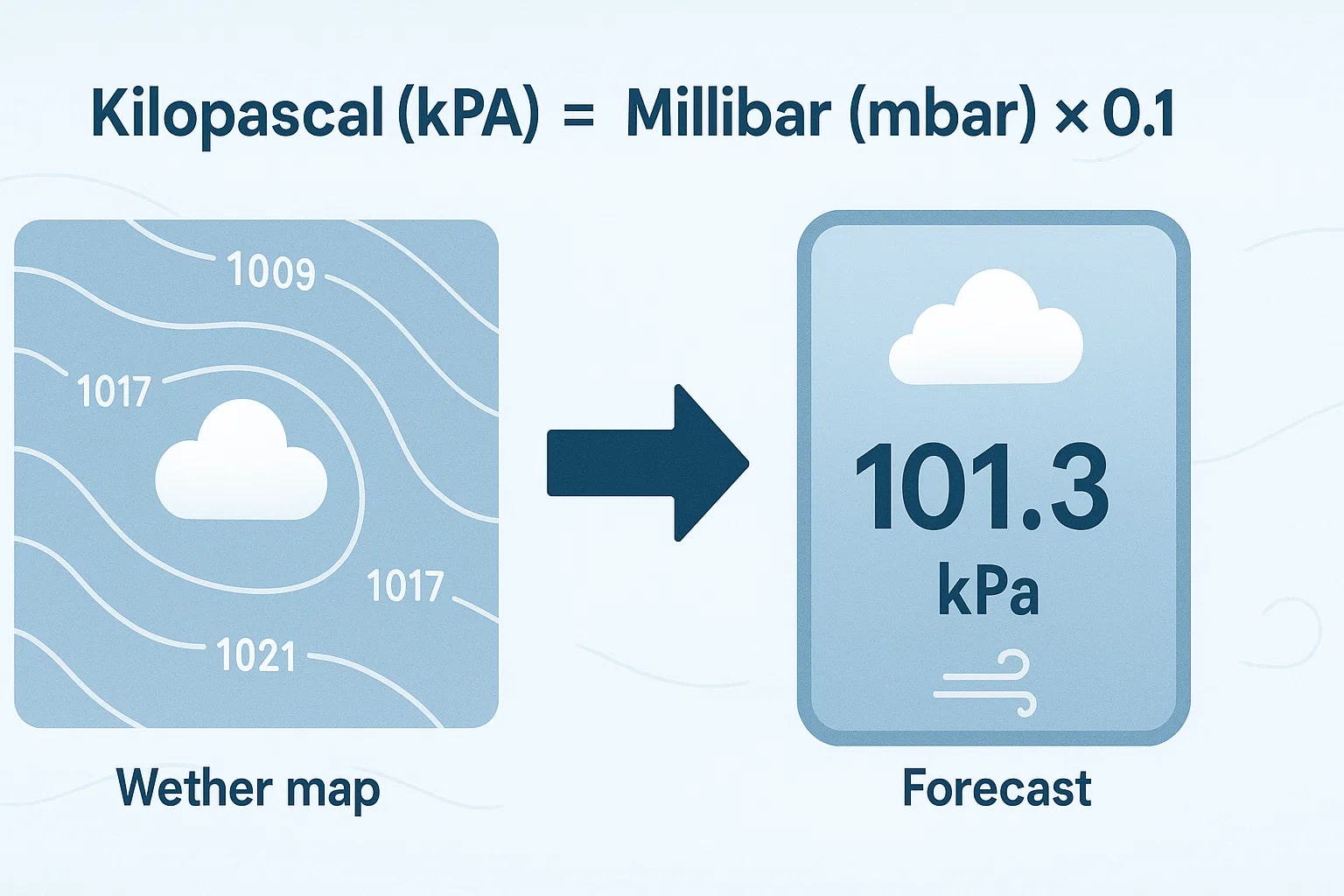 Kilopascal (kPA) = Millibar (mbar) × 0.1

1009

1017

1017

1021

Wether map

101.3 kPa

Forecast